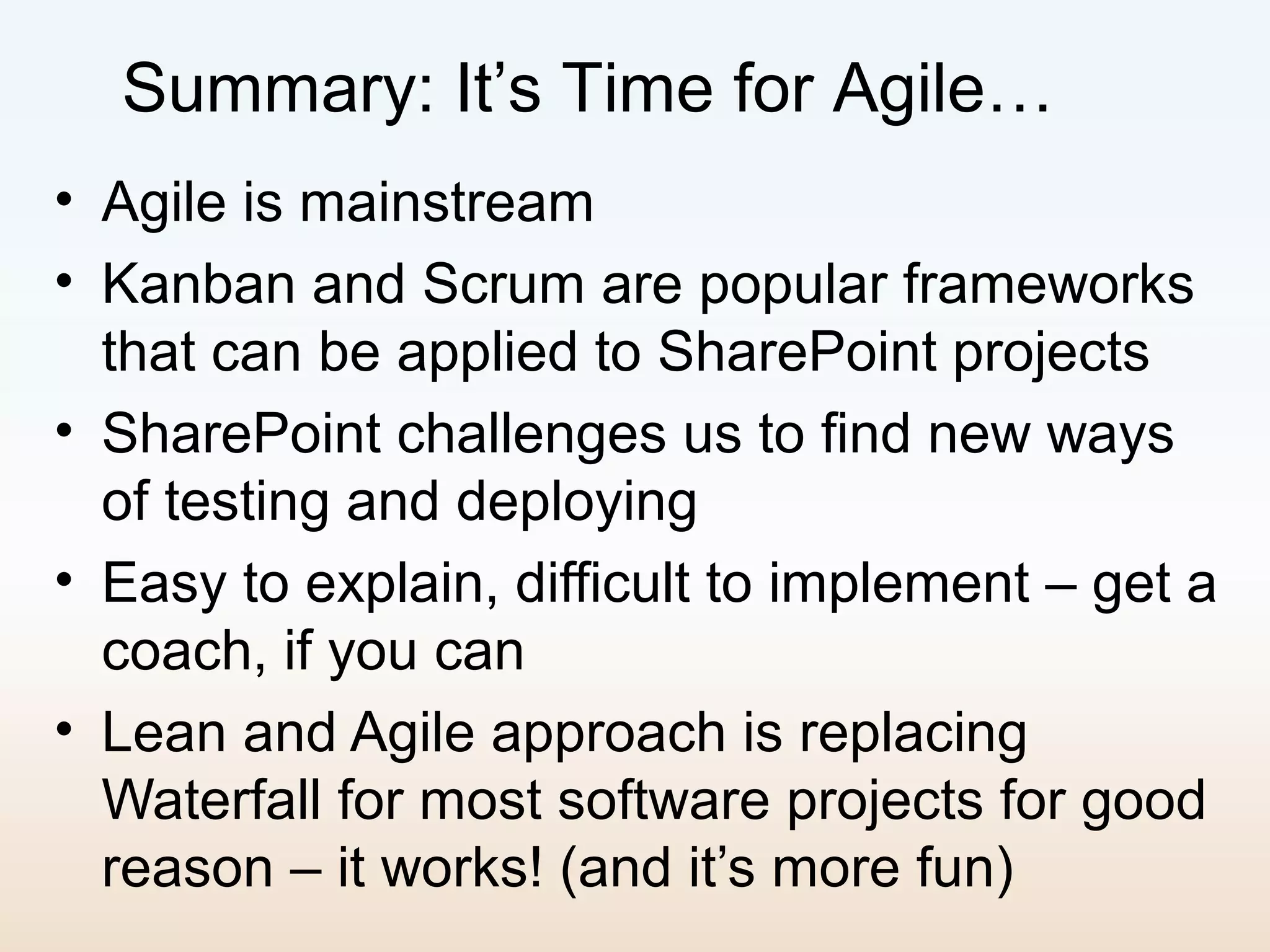 Summary: It’s Time for Agile…

• Agile is mainstream
• Kanban and Scrum are popular frameworks that can be applied to SharePoint projects
• SharePoint challenges us to find new ways of testing and deploying
• Easy to explain, difficult to implement – get a coach, if you can
• Lean and Agile approach is replacing Waterfall for most software projects for good reason – it works! (and it’s more fun)